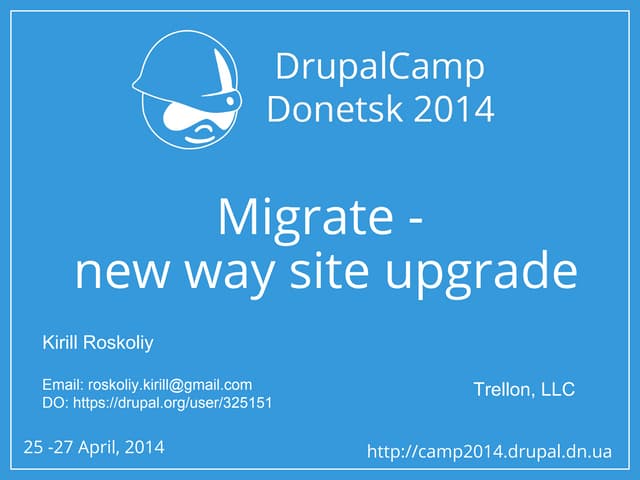 DrupalCamp
Donetsk 2014

Migrate -
new way site upgrade

Kirill Roskoliy

Email: roskoliy.kirill@gmail.com
DO: https://drupal.org/user/325151

Trellon, LLC

25 -27 April, 2014

http://camp2014.drupal.dn.ua